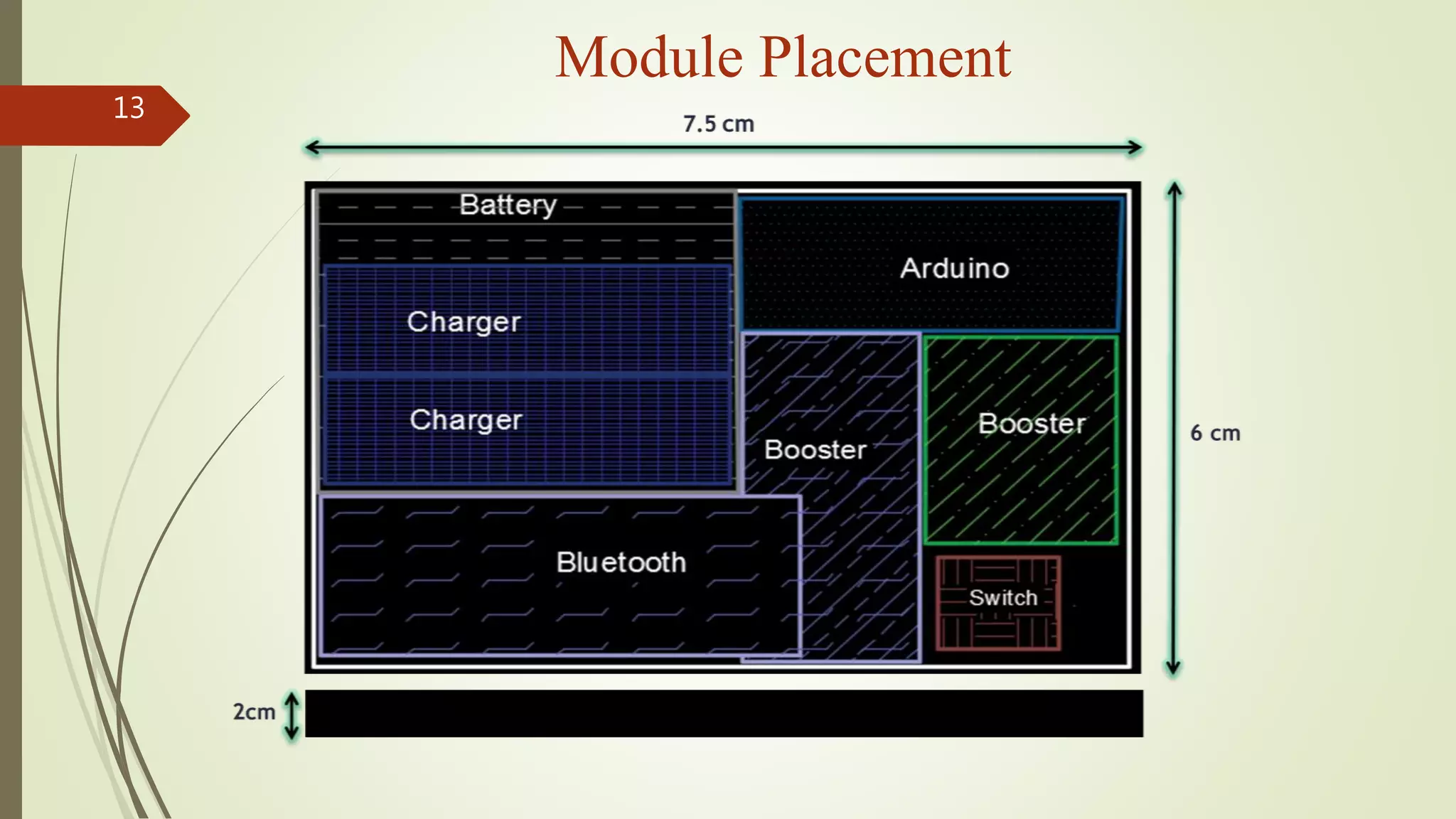 Module Placement

13

7.5 cm

Battery

Arduino

Charger

Charger

Booster

Booster

6 cm

Bluetooth

Switch

2cm